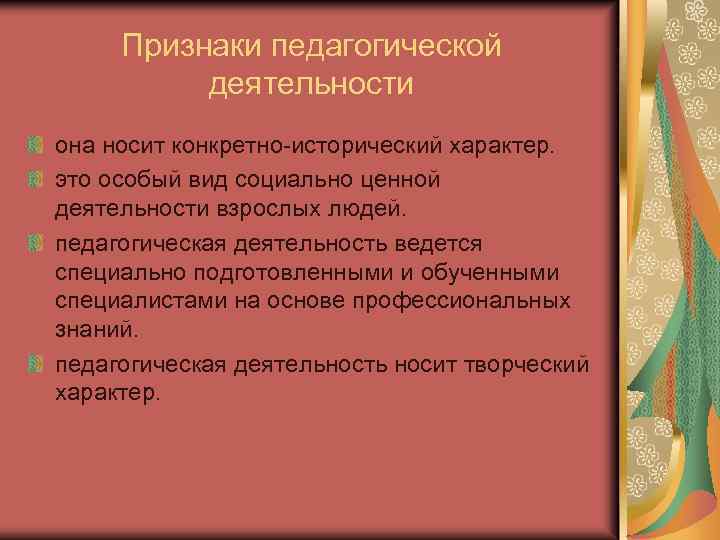 Признаки педагогической деятельности

она носит конкретно-исторический характер.

это особый вид социально ценной деятельности взрослых людей.

педагогическая деятельность ведется специально подготовленными и обученными специалистами на основе профессиональных знаний.

педагогическая деятельность носит творческий характер.